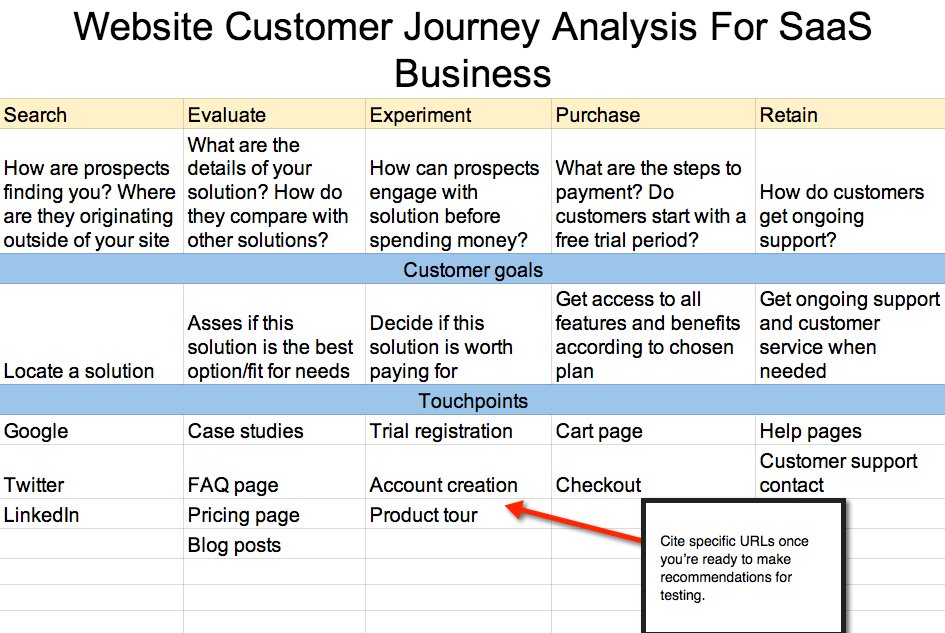 Website Customer Journey Analysis For SaaS Business

| Search | Evaluate | Experiment | Purchase | Retain |
|---|---|---|---|---|
| How are prospects finding you? Where are they originating outside of your site | What are the details of your solution? How do they compare with other solutions? | How can prospects engage with solution before spending money? | What are the steps to payment? Do customers start with a free trial period? | How do customers get ongoing support? |
| Customer goals | | | | |
| Locate a solution | Asses if this solution is the best option/fit for needs | Decide if this solution is worth paying for | Get access to all features and benefits according to chosen plan | Get ongoing support and customer service when needed |
| Touchpoints | | | | |
| Google | Case studies | Trial registration | Cart page | Help pages |
| Twitter | FAQ page | Account creation | Checkout | Customer support contact |
| LinkedIn | Pricing page | Product tour | | |
| | Blog posts | | | |

Cite specific URLs once you're ready to make recommendations for testing.